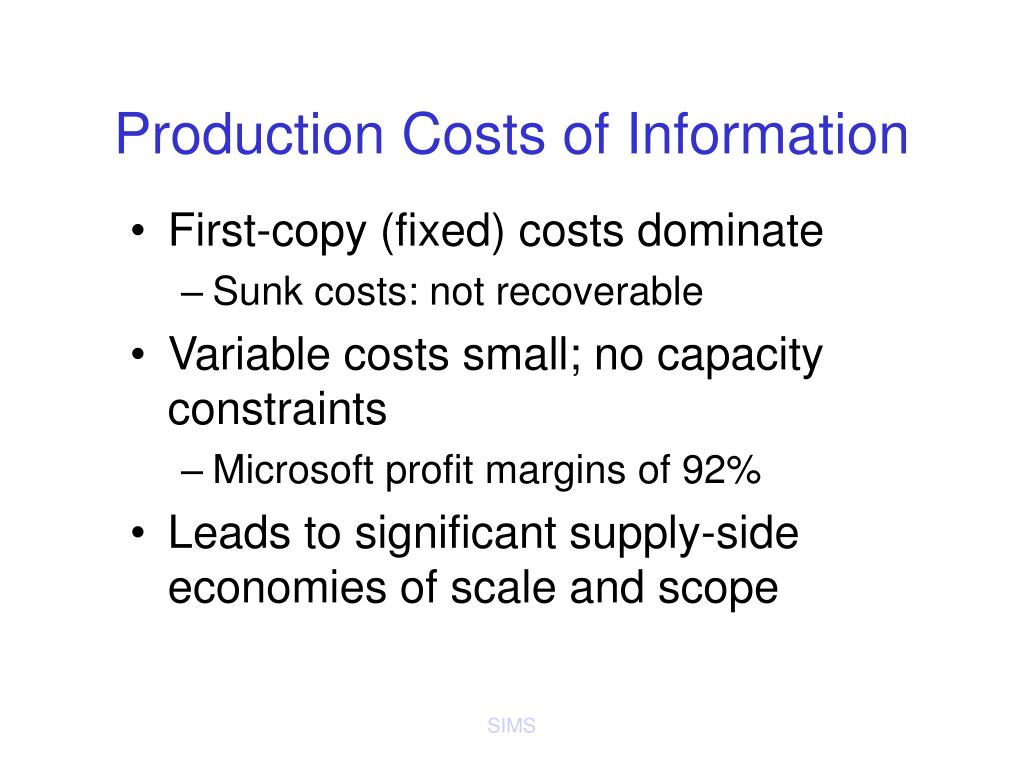 Production Costs of Information

• First-copy (fixed) costs dominate
  – Sunk costs: not recoverable
• Variable costs small; no capacity constraints
  – Microsoft profit margins of 92%
• Leads to significant supply-side economies of scale and scope

SIMS